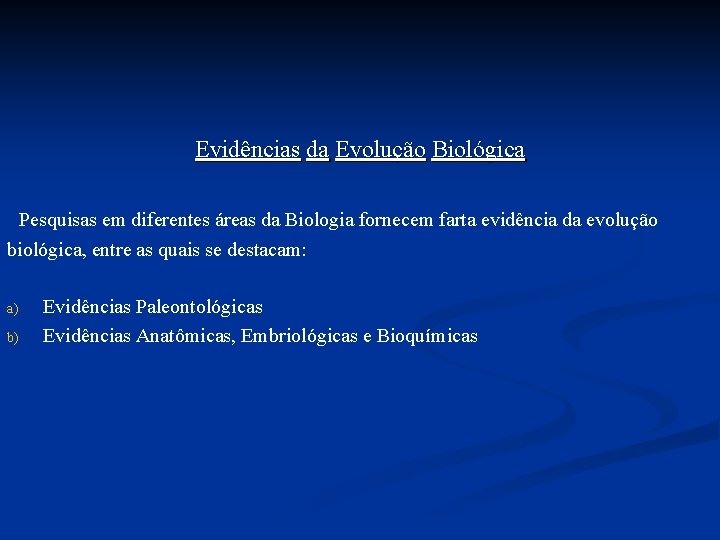 Evidências da Evolução Biológica

Pesquisas em diferentes áreas da Biologia fornecem farta evidência da evolução biológica, entre as quais se destacam:

a) Evidências Paleontológicas
b) Evidências Anatômicas, Embriológicas e Bioquímicas